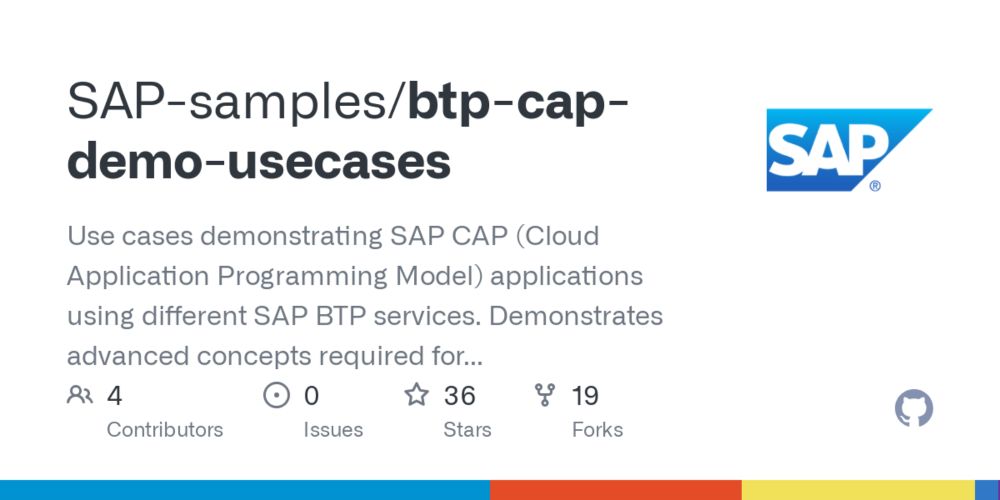 SAP-samples/btp-cap-demo-usecases

SAP®

Use cases demonstrating SAP CAP (Cloud Application Programming Model) applications using different SAP BTP services. Demonstrates advanced concepts required for...

4
Contributors

0
Issues

36
Stars

19
Forks